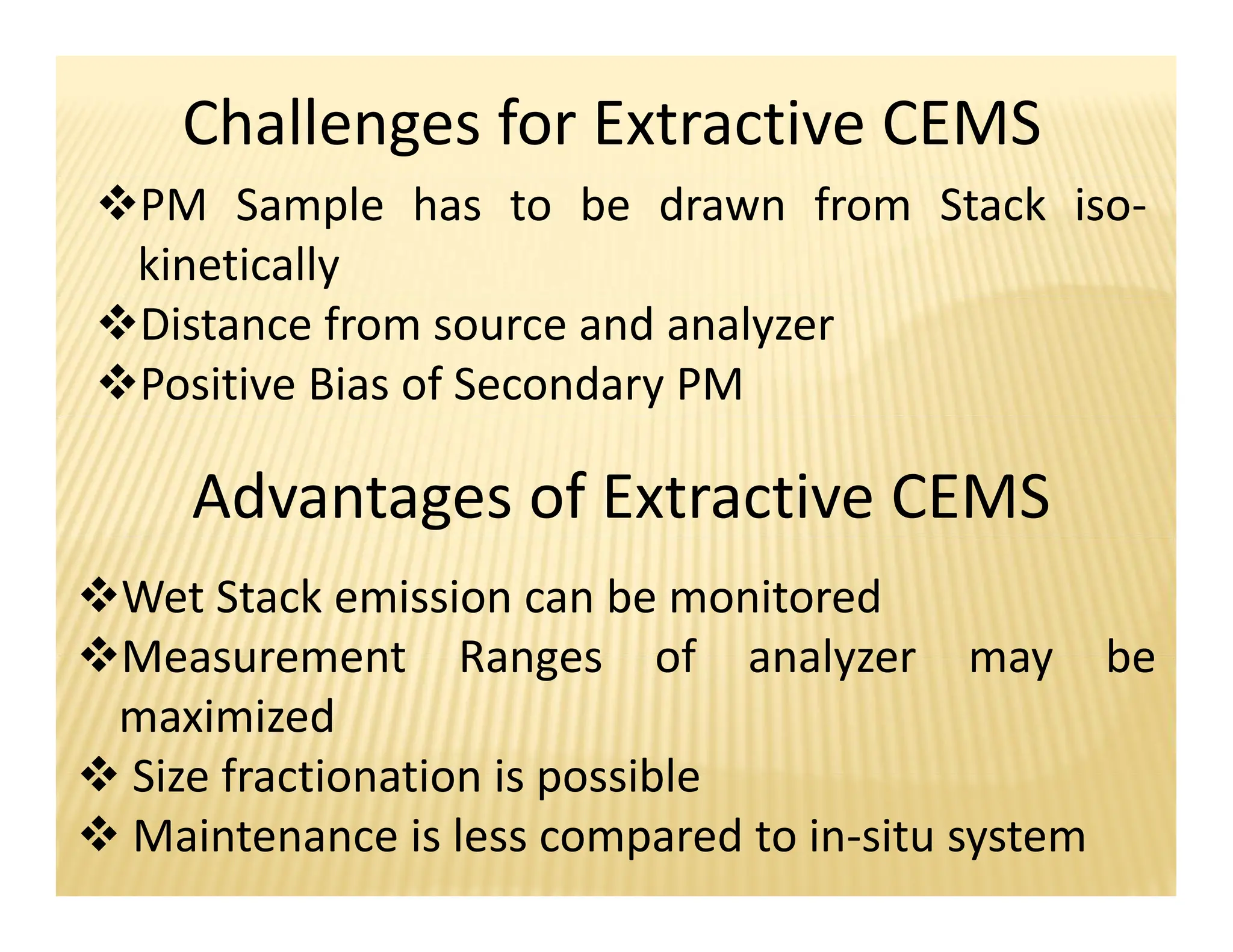 Challenges for Extractive CEMS

❖PM Sample has to be drawn from Stack iso-kinetically

❖Distance from source and analyzer

❖Positive Bias of Secondary PM

Advantages of Extractive CEMS

❖Wet Stack emission can be monitored

❖Measurement Ranges of analyzer may be maximized

❖ Size fractionation is possible

❖ Maintenance is less compared to in-situ system